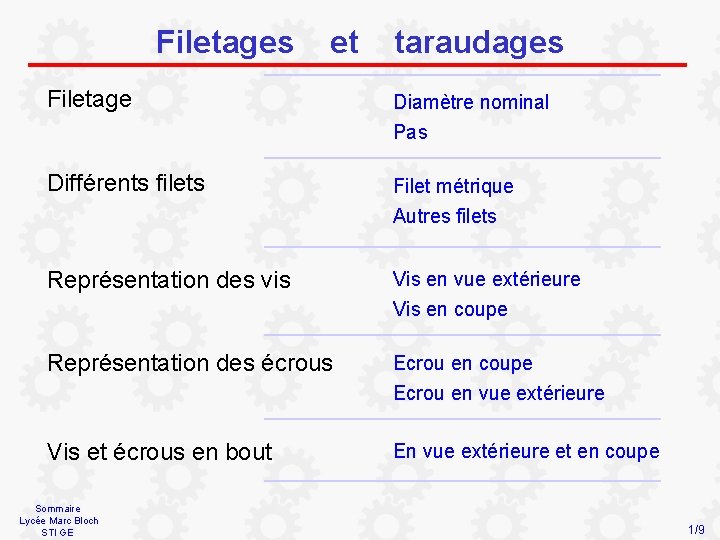 Filetages et taraudages

Filetage

Diamètre nominal
Pas

Différents filets

Filet métrique
Autres filets

Représentation des vis

Vis en vue extérieure
Vis en coupe

Représentation des écrous

Ecrou en coupe
Ecrou en vue extérieure

Vis et écrous en bout

En vue extérieure et en coupe

Sommaire
Lycée Marc Bloch
STI GE

1/9